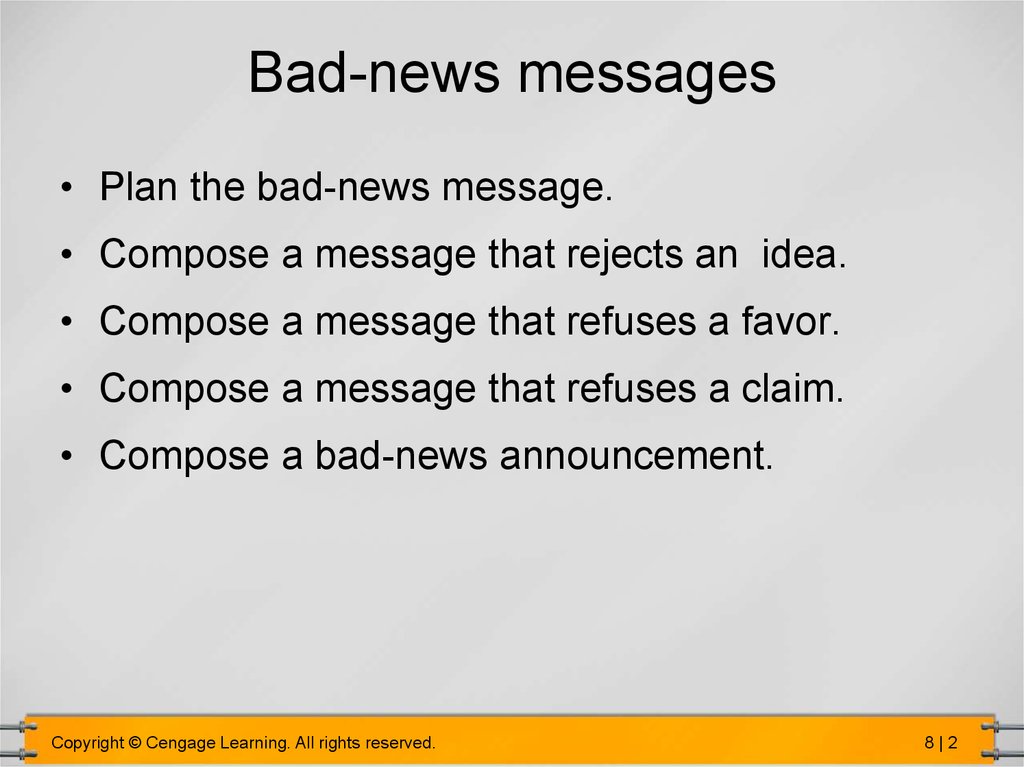 Bad-news messages

• Plan the bad-news message.
• Compose a message that rejects an  idea.
• Compose a message that refuses a favor.
• Compose a message that refuses a claim.
• Compose a bad-news announcement.

Copyright © Cengage Learning. All rights reserved.

8 | 2